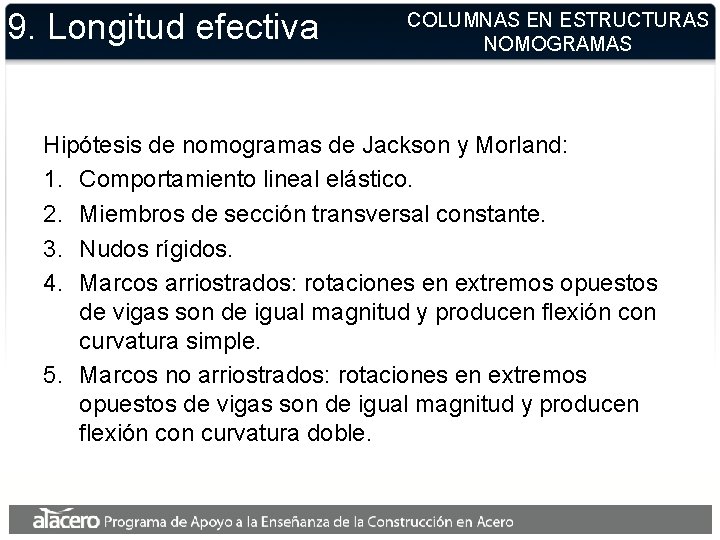 9. Longitud efectiva

COLUMNAS EN ESTRUCTURAS
NOMOGRAMAS

Hipótesis de nomogramas de Jackson y Morland:
1. Comportamiento lineal elástico.
2. Miembros de sección transversal constante.
3. Nudos rígidos.
4. Marcos arriostrados: rotaciones en extremos opuestos de vigas son de igual magnitud y producen flexión con curvatura simple.
5. Marcos no arriostrados: rotaciones en extremos opuestos de vigas son de igual magnitud y producen flexión con curvatura doble.

alacero Programa de Apoyo a la Enseñanza de la Construcción en Acero